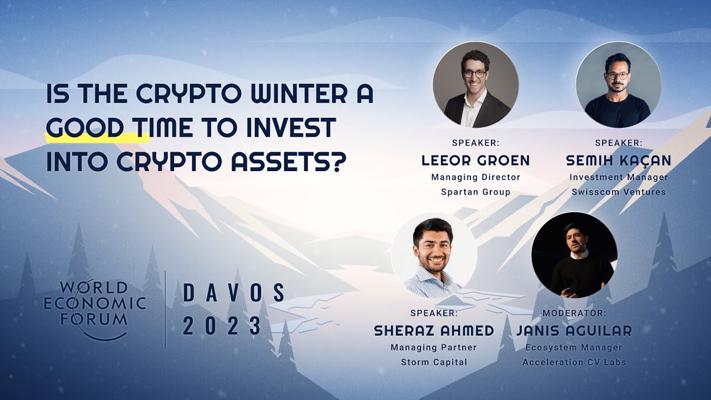 IS THE CRYPTO WINTER A GOOD TIME TO INVEST INTO CRYPTO ASSETS?

SPEAKER:
LEEOR GROEN
Managing Director
Spartan Group

SPEAKER:
SEMIH KAÇAN
Investment Manager
Swisscom Ventures

WORLD ECONOMIC FORUM

DAVOS
2023

SPEAKER:
SHERAZ AHMED
Managing Partner
Storm Capital

MODERATOR:
JANIS AGUILAR
Ecosystem Manager
Acceleration CV Labs